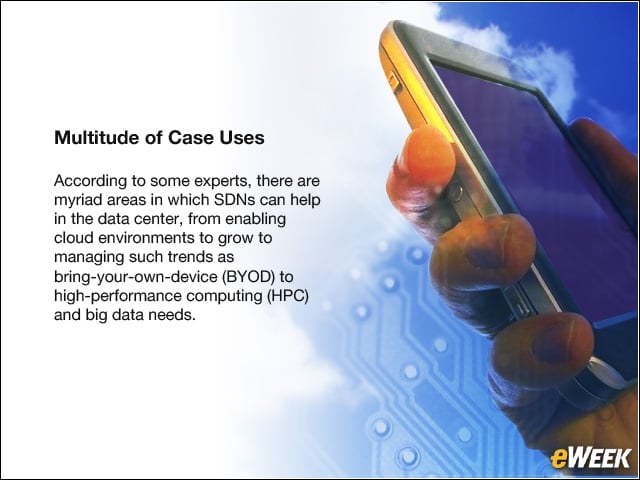 Multitude of Case Uses

According to some experts, there are myriad areas in which SDNs can help in the data center, from enabling cloud environments to grow to managing such trends as bring-your-own-device (BYOD) to high-performance computing (HPC) and big data needs.

eWEEK